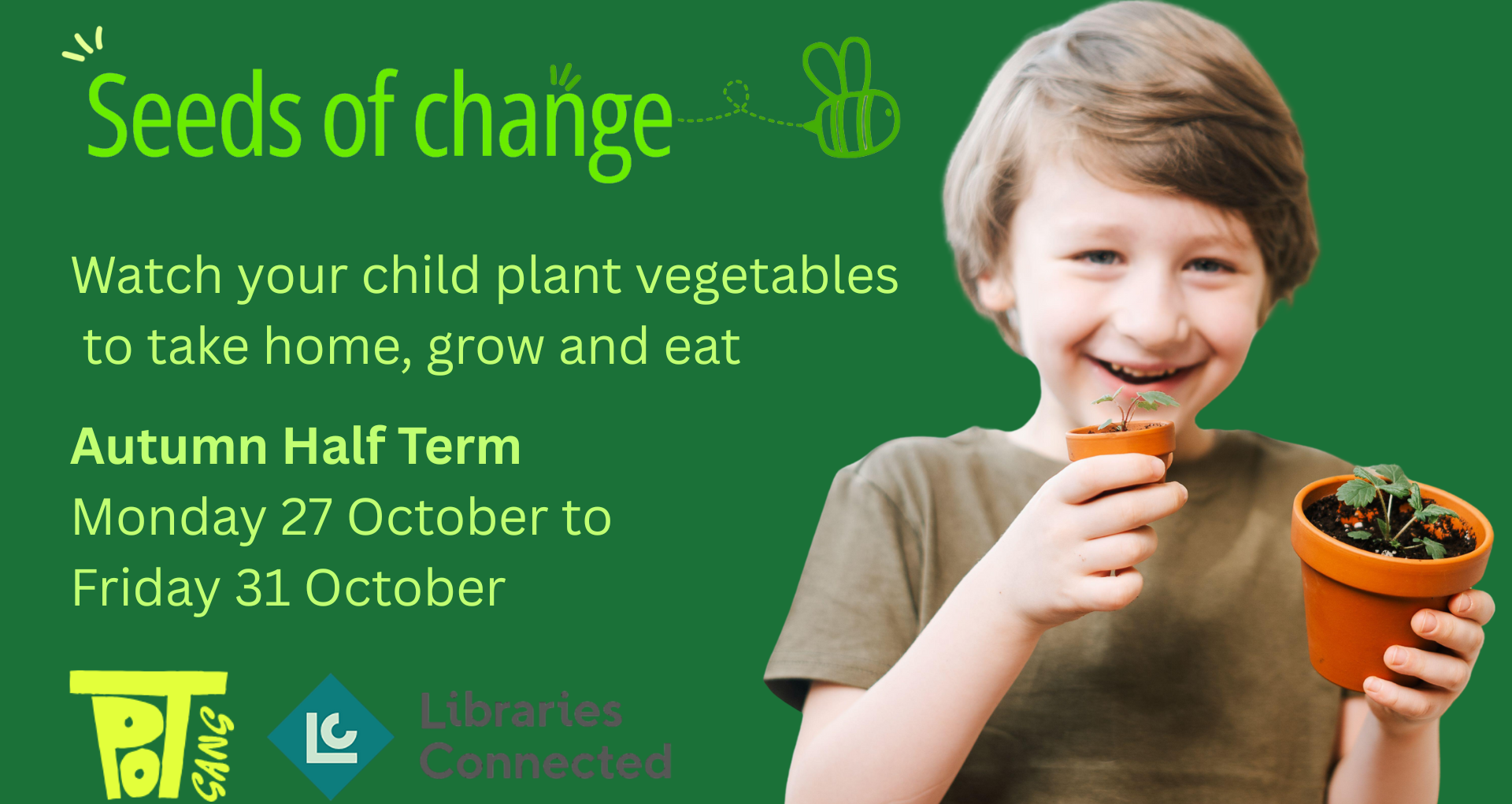 Seeds of change

Watch your child plant vegetables to take home, grow and eat

Autumn Half Term
Monday 27 October to
Friday 31 October

POT GANG

LC Libraries Connected